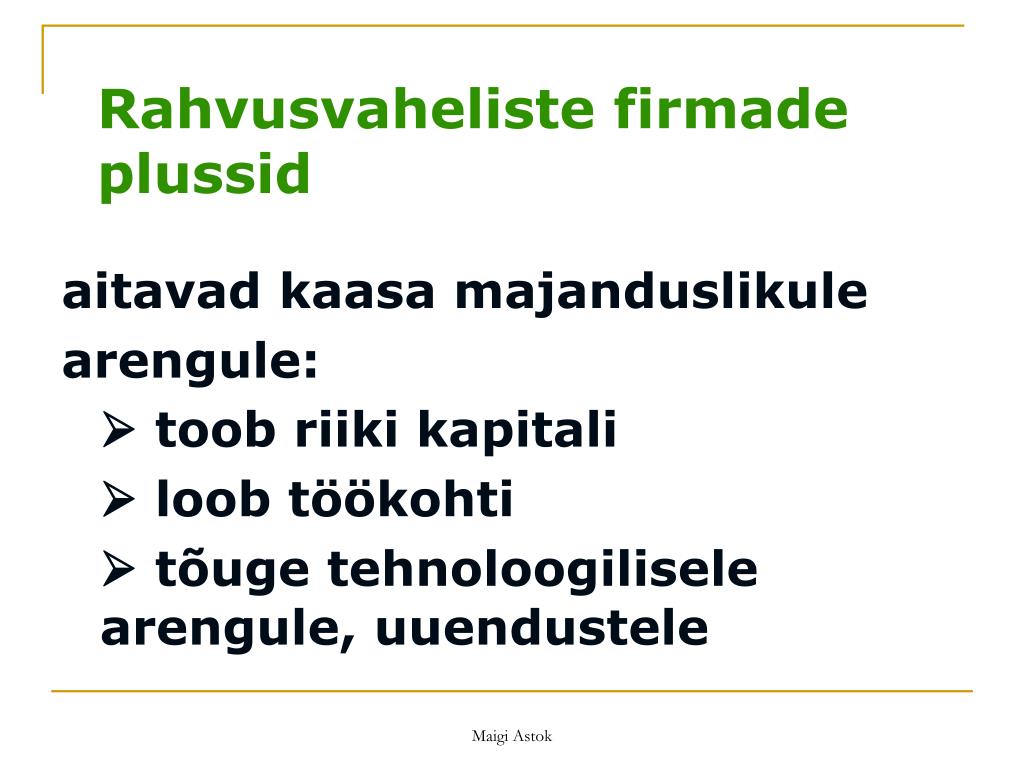 Rahvusvaheliste firmade plussid

aitavad kaasa majanduslikule arengule:

➢ toob riiki kapitali
➢ loob töökohti
➢ tõuge tehnoloogilisele arengule, uuendustele

Maigi Astok